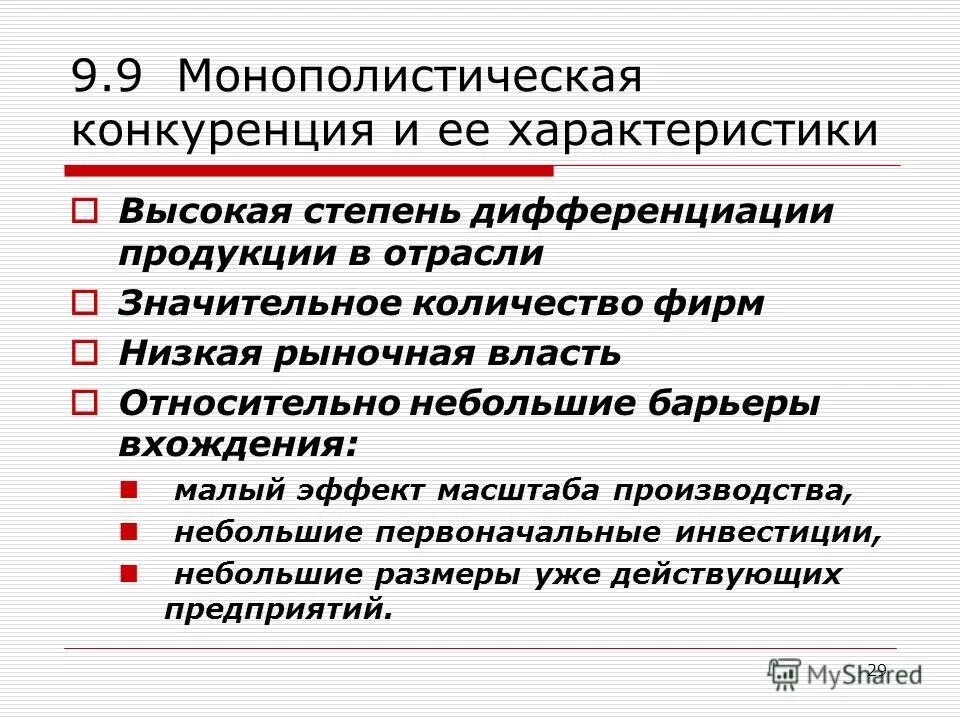 9.9 Монополистическая конкуренция и ее характеристики

Высокая степень дифференциации продукции в отрасли

Значительное количество фирм

Низкая рыночная власть

Относительно небольшие барьеры вхождения:

малый эффект масштаба производства,

небольшие первоначальные инвестиции,

небольшие размеры уже действующих предприятий.

29

MyShared